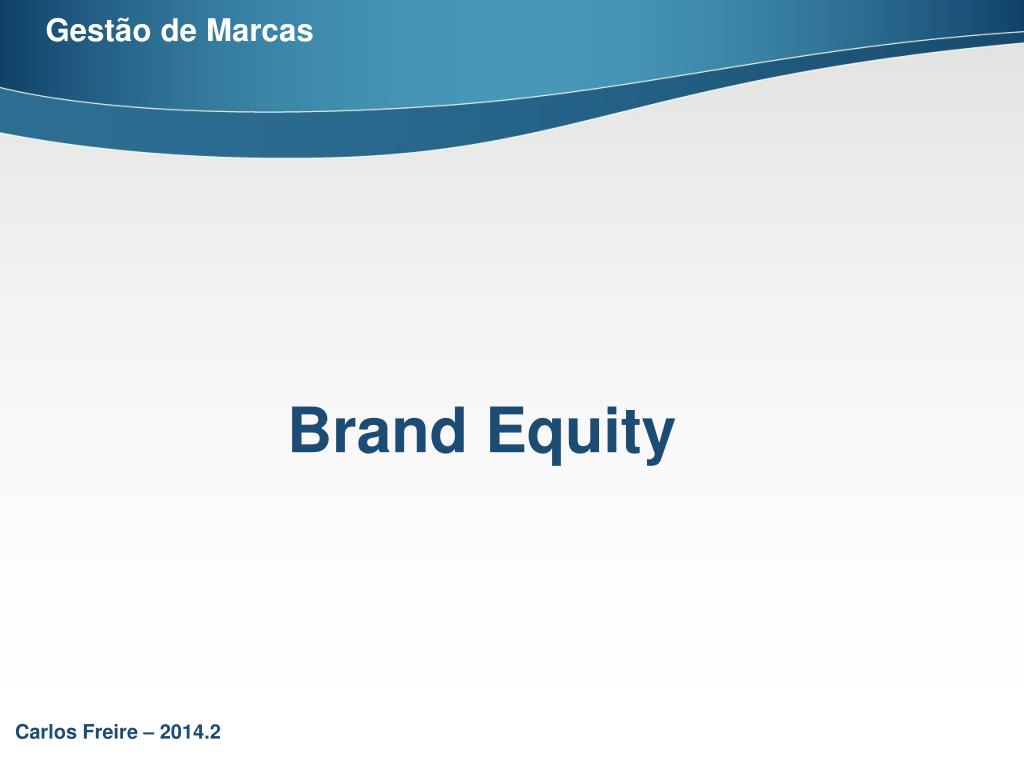 Gestão de Marcas

Brand Equity

Carlos Freire – 2014.2